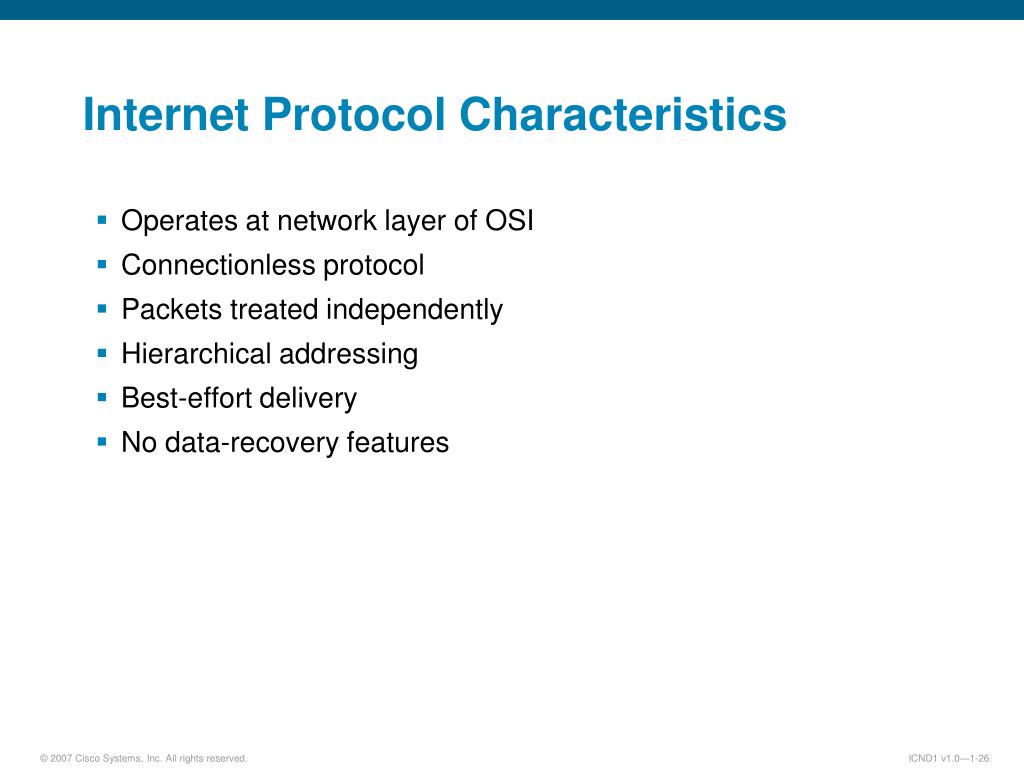 Internet Protocol Characteristics

▪ Operates at network layer of OSI
▪ Connectionless protocol
▪ Packets treated independently
▪ Hierarchical addressing
▪ Best-effort delivery
▪ No data-recovery features

© 2007 Cisco Systems, Inc. All rights reserved.

ICND1 v1.0—1-26